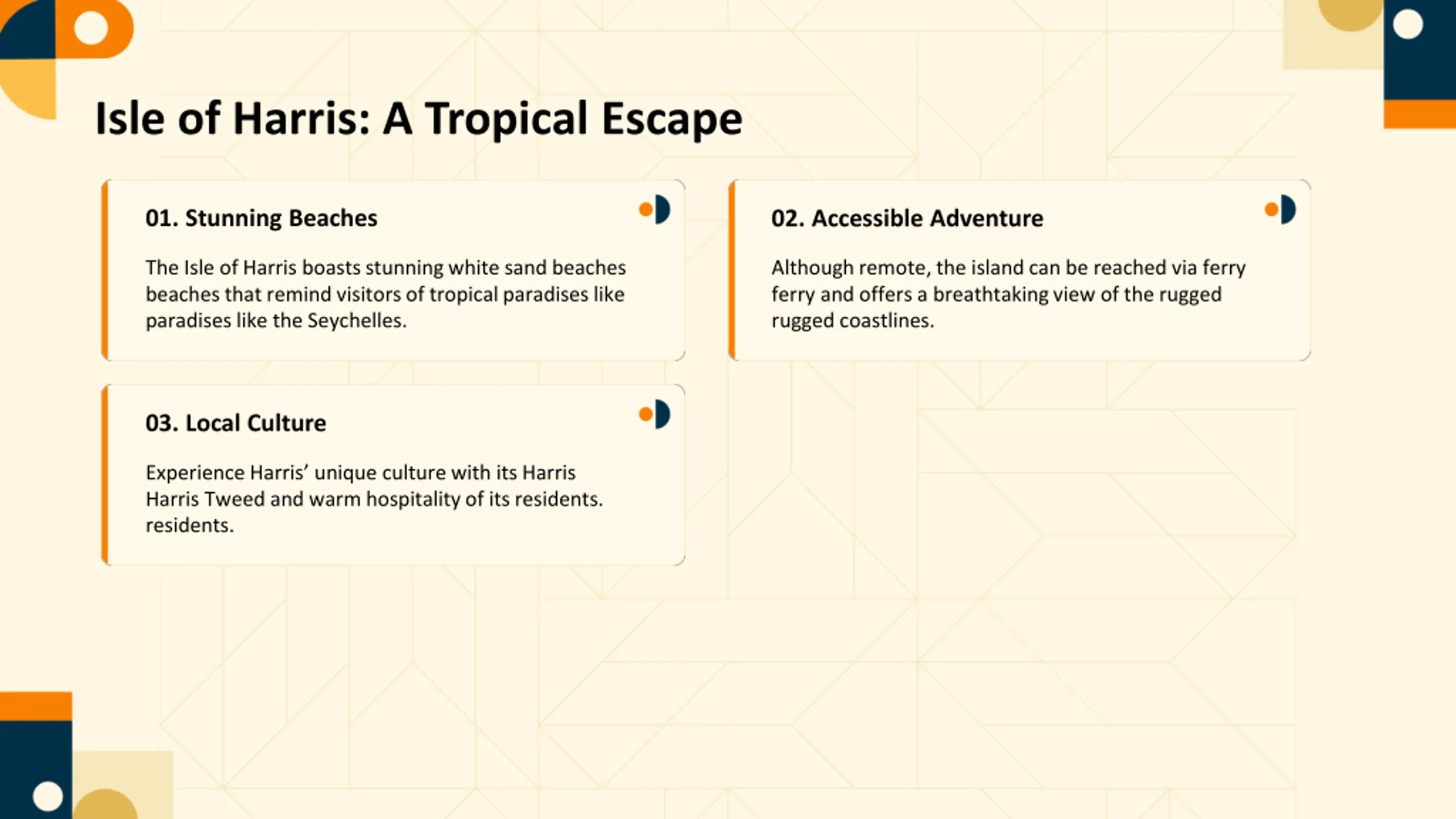 Isle of Harris: A Tropical Escape

01. Stunning Beaches

The Isle of Harris boasts stunning white sand beaches beaches that remind visitors of tropical paradises like paradises like the Seychelles.

02. Accessible Adventure

Although remote, the island can be reached via ferry ferry and offers a breathtaking view of the rugged rugged coastlines.

03. Local Culture

Experience Harris' unique culture with its Harris Harris Tweed and warm hospitality of its residents. residents.